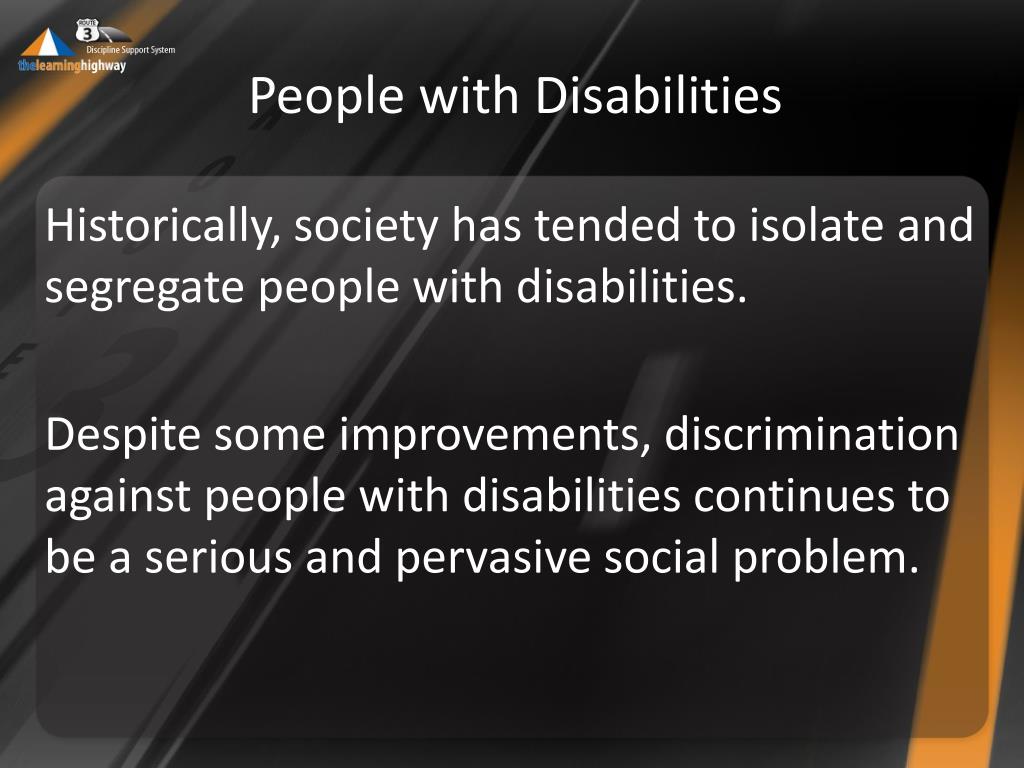 ROUTE 3

Discipline Support System

thelearninghighway

People with Disabilities

Historically, society has tended to isolate and segregate people with disabilities.

Despite some improvements, discrimination against people with disabilities continues to be a serious and pervasive social problem.